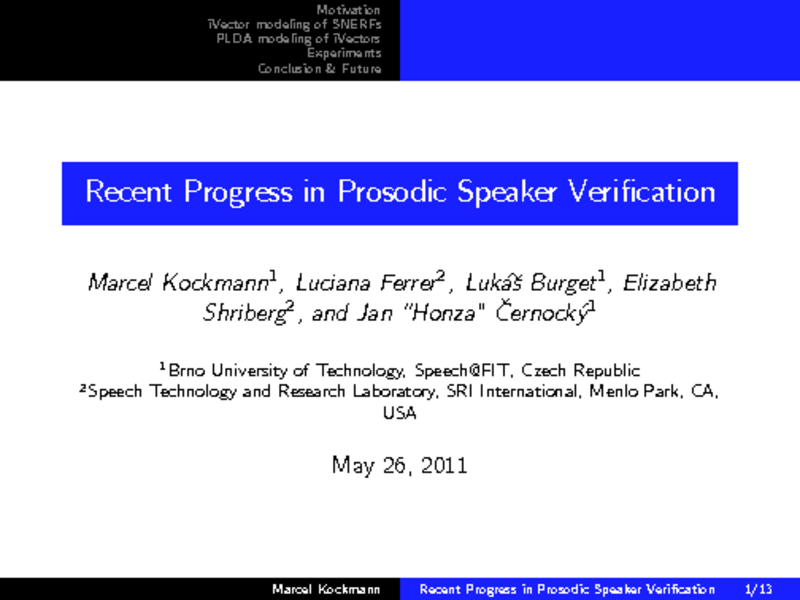 Motivation
iVector modeling of SNERFs
PLDA modeling of iVectors
Experiments
Conclusion & Future

Recent Progress in Prosodic Speaker Verification

Marcel Kockmann$^1$, Luciana Ferrer$^2$, Lukáš Burget$^1$, Elizabeth Shriberg$^2$, and Jan "Honza" Černocký$^1$

$^1$Brno University of Technology, Speech@FIT, Czech Republic
$^2$Speech Technology and Research Laboratory, SRI International, Menlo Park, CA, USA

May 26, 2011

Marcel Kockmann Recent Progress in Prosodic Speaker Verification 1/13